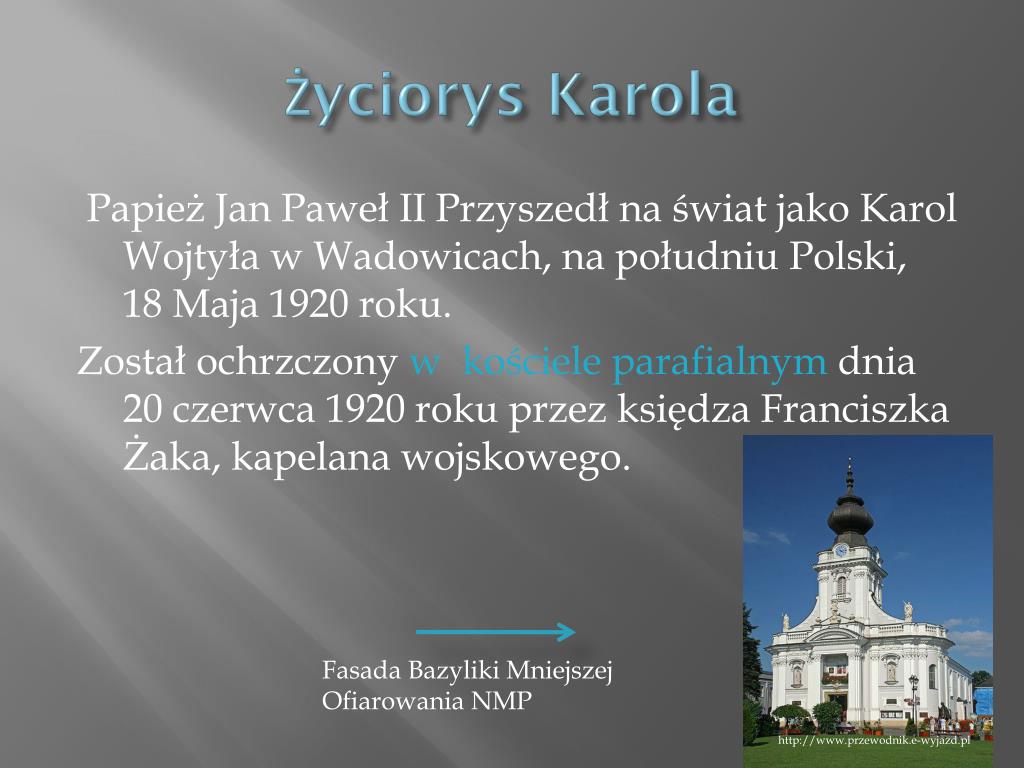 Życiorys Karola

Papież Jan Paweł II Przyszedł na świat jako Karol Wojtyła w Wadowicach, na południu Polski, 18 Maja 1920 roku.

Został ochrzczony w kościele parafialnym dnia 20 czerwca 1920 roku przez księdza Franciszka Żaka, kapelana wojskowego.

Fasada Bazyliki Mniejszej Ofiarowania NMP

http://www.przewodnik.e-wyjazd.pl